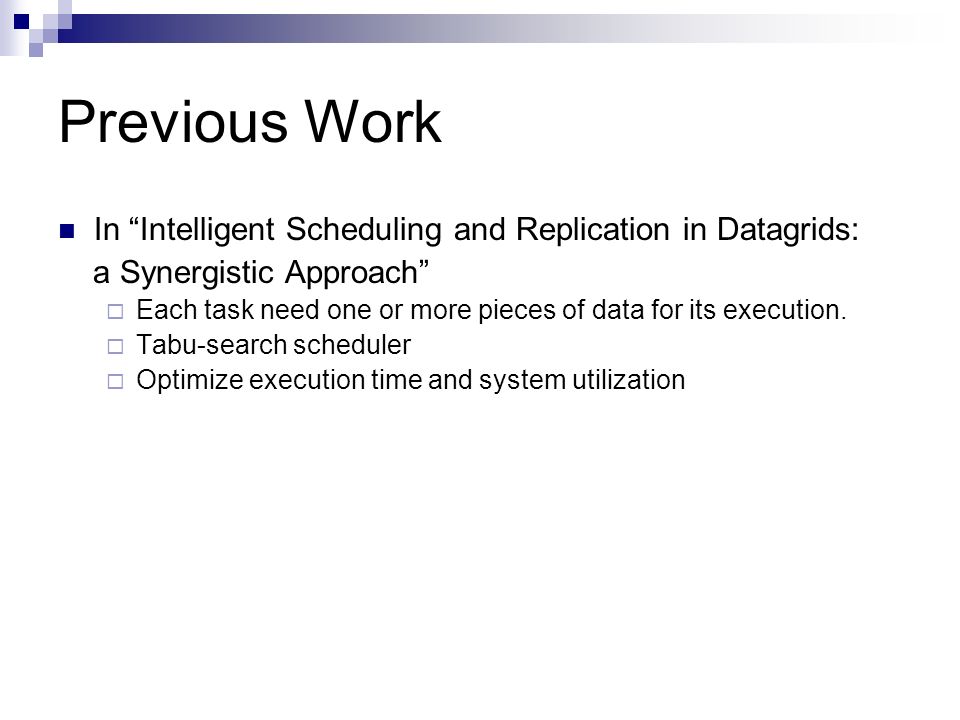 Previous Work

In “Intelligent Scheduling and Replication in Datagrids: a Synergistic Approach”

Each task need one or more pieces of data for its execution.

Tabu-search scheduler

Optimize execution time and system utilization